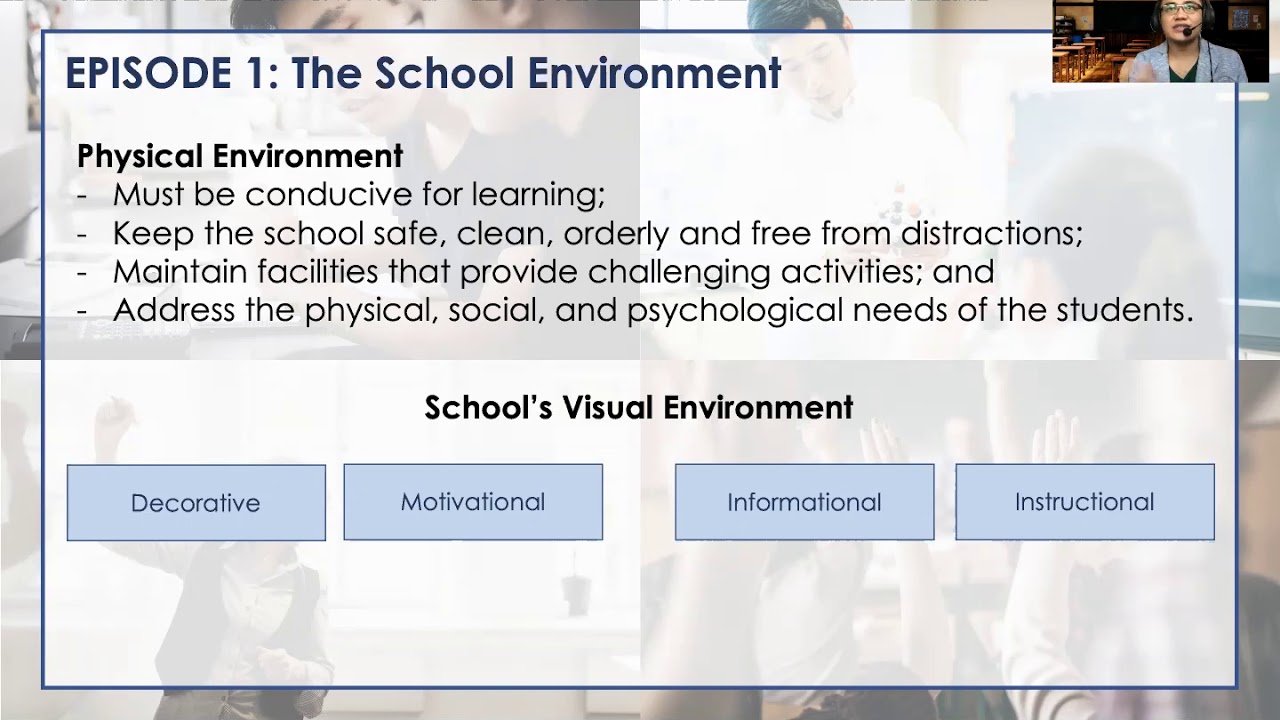 EPISODE 1: The School Environment

Physical Environment
- Must be conducive for learning;
- Keep the school safe, clean, orderly and free from distractions;
- Maintain facilities that provide challenging activities; and
- Address the physical, social, and psychological needs of the students.

School's Visual Environment

Decorative

Motivational

Informational

Instructional